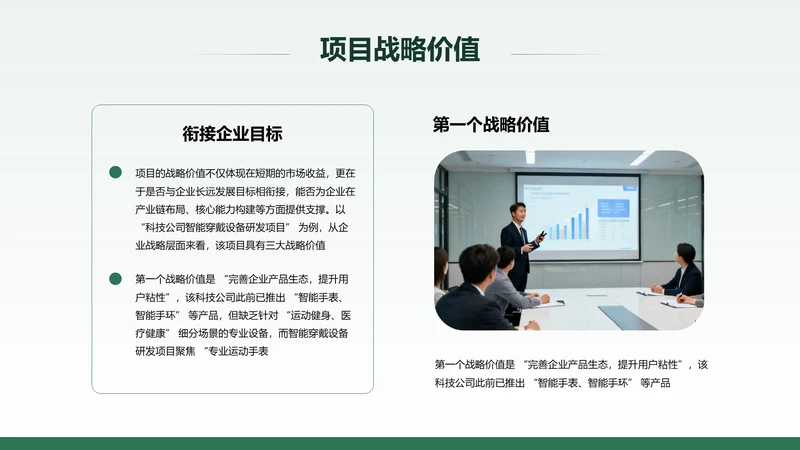 项目战略价值

衔接企业目标

项目的战略价值不仅体现在短期的市场收益，更在于是否与企业长远发展目标相衔接，能否为企业在产业链布局、核心能力构建等方面提供支撑。以“科技公司智能穿戴设备研发项目”为例，从企业战略层面来看，该项目具有三大战略价值

第一个战略价值是“完善企业产品生态，提升用户粘性”，该科技公司此前已推出“智能手表、智能手环”等产品，但缺乏针对“运动健身、医疗健康”细分场景的专业设备，而智能穿戴设备研发项目聚焦“专业运动手表

第一个战略价值

第一个战略价值是“完善企业产品生态，提升用户粘性”，该科技公司此前已推出“智能手表、智能手环”等产品